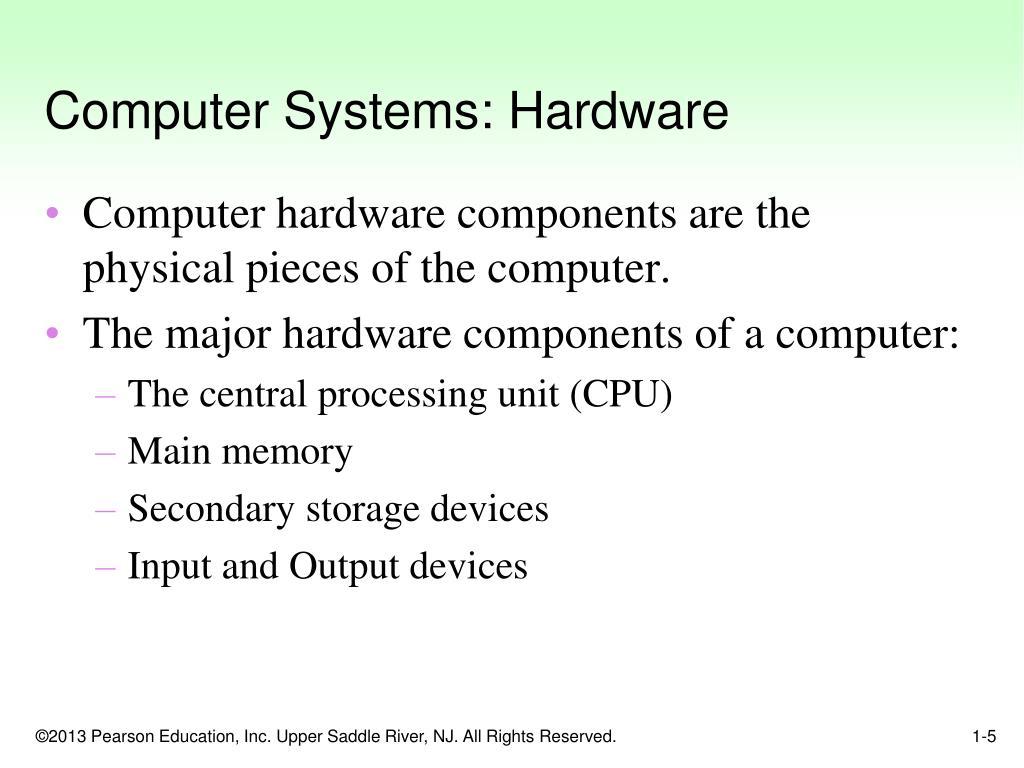 Computer Systems: Hardware

• Computer hardware components are the physical pieces of the computer.
• The major hardware components of a computer:
– The central processing unit (CPU)
– Main memory
– Secondary storage devices
– Input and Output devices

©2013 Pearson Education, Inc. Upper Saddle River, NJ. All Rights Reserved.

1-5